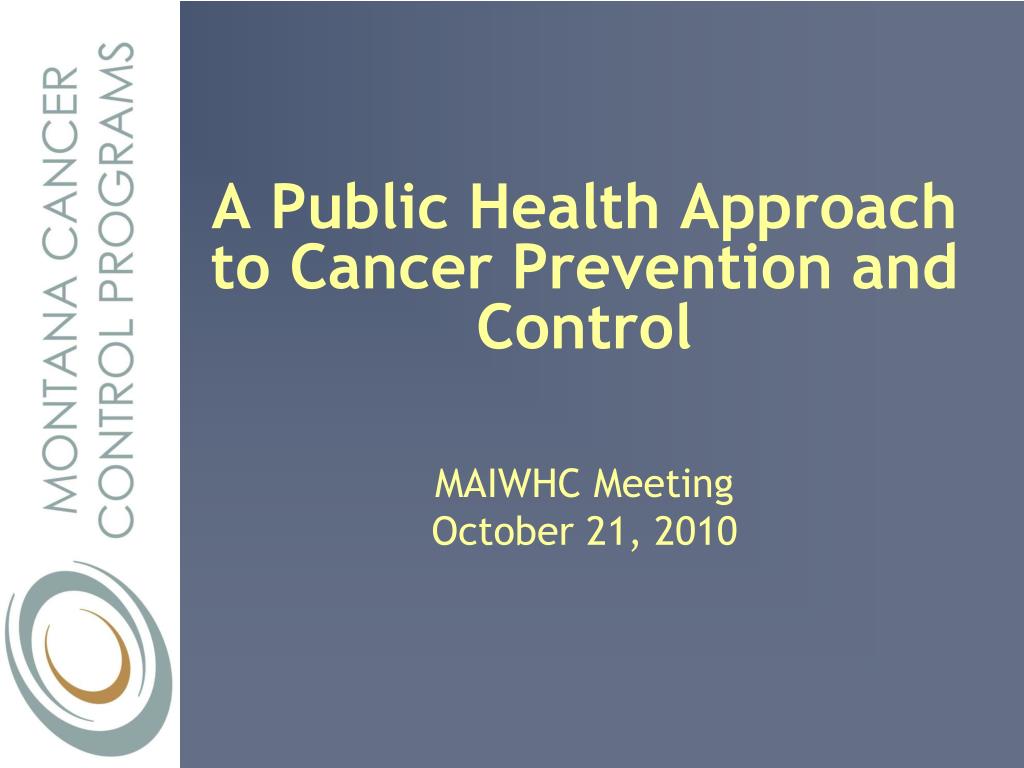 MONTANA CANCER
CONTROL PROGRAMS

A Public Health Approach to Cancer Prevention and Control

MAIWHC Meeting
October 21, 2010